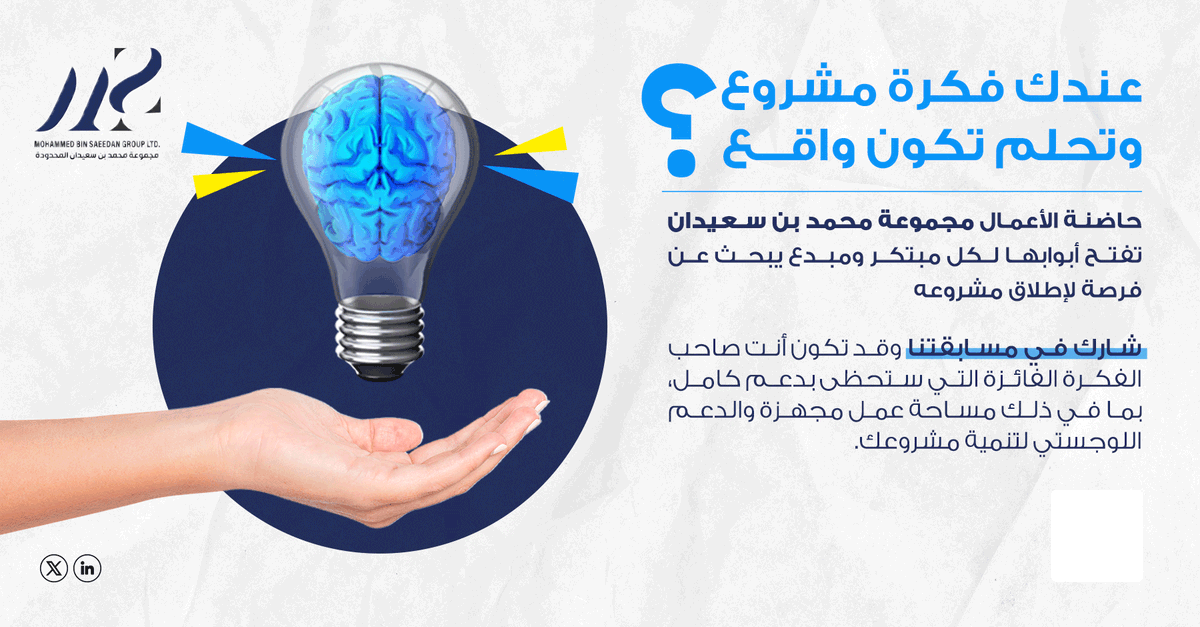 MOHAMMED BIN SAEEDAN GROUP LTD.
مجموعة محمد بن سعيدان المحدودة

عندك فكرة مشروع
وتحلم تكون واقع
؟

حاضنة الأعمال مجموعة محمد بن سعيدان
تفتح أبوابها لكل مبتكر ومبدع يبحث عن
فرصة لإطلاق مشروعه

شارك في مسابقتنا وقد تكون أنت صاحب
الفكرة الفائزة التي ستحظى بدعم كامل،
بما في ذلك مساحة عمل مجهزة والدعم
اللوجستي لتنمية مشروعك.